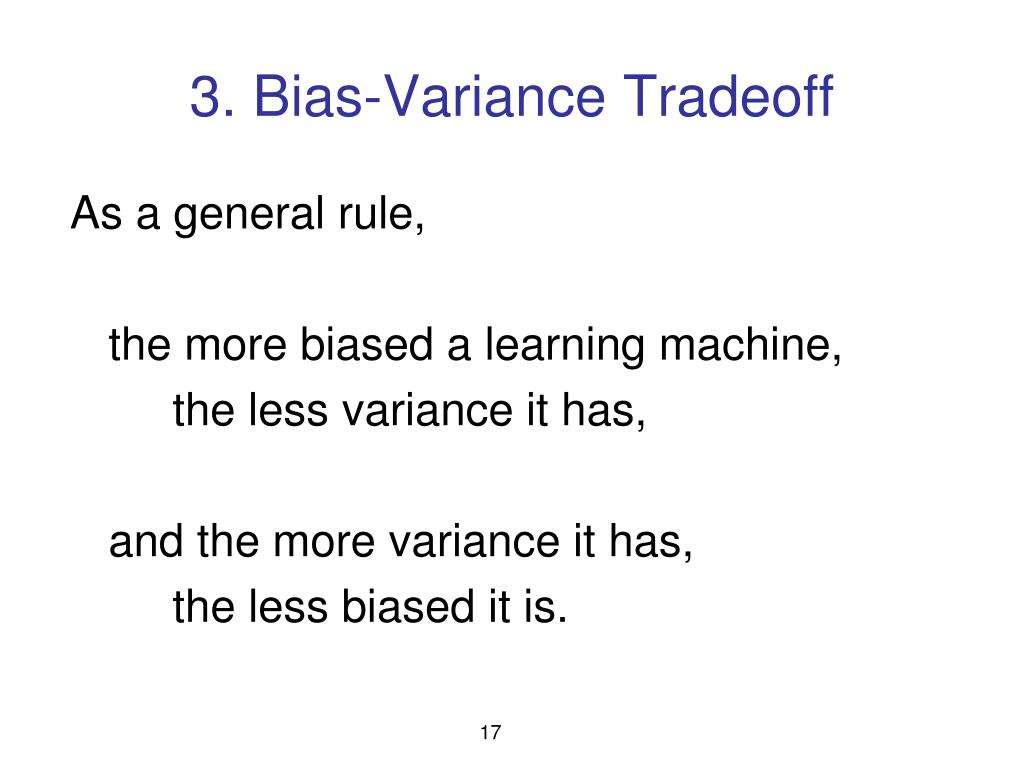 3. Bias-Variance Tradeoff

As a general rule,

the more biased a learning machine,
the less variance it has,

and the more variance it has,
the less biased it is.

17